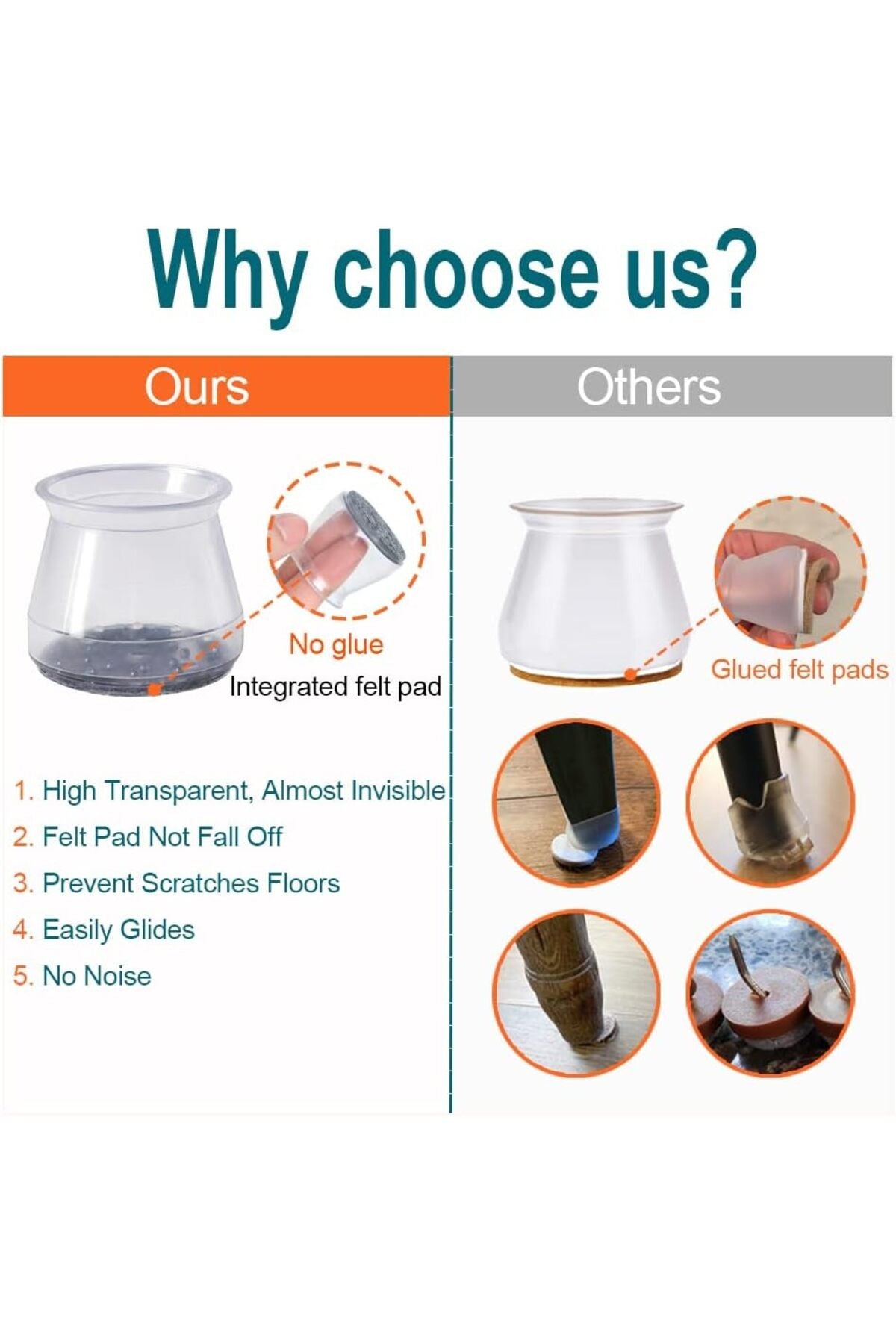 Why choose us?

Ours

No glue

Integrated felt pad

1. High Transparent, Almost Invisible
2. Felt Pad Not Fall Off
3. Prevent Scratches Floors
4. Easily Glides
5. No Noise

Others

Glued felt pads